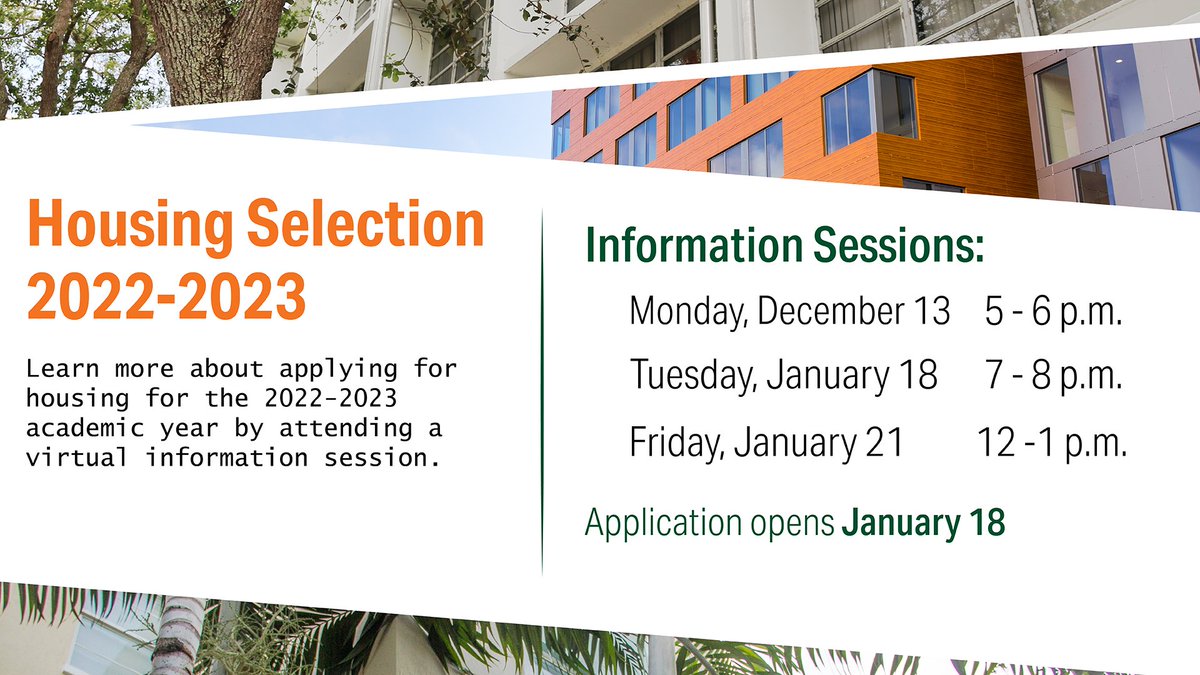 Housing Selection 2022-2023

Learn more about applying for housing for the 2022-2023 academic year by attending a virtual information session.

Information Sessions:

Monday, December 13 5 - 6 p.m.

Tuesday, January 18 7 - 8 p.m.

Friday, January 21 12 -1 p.m.

Application opens January 18